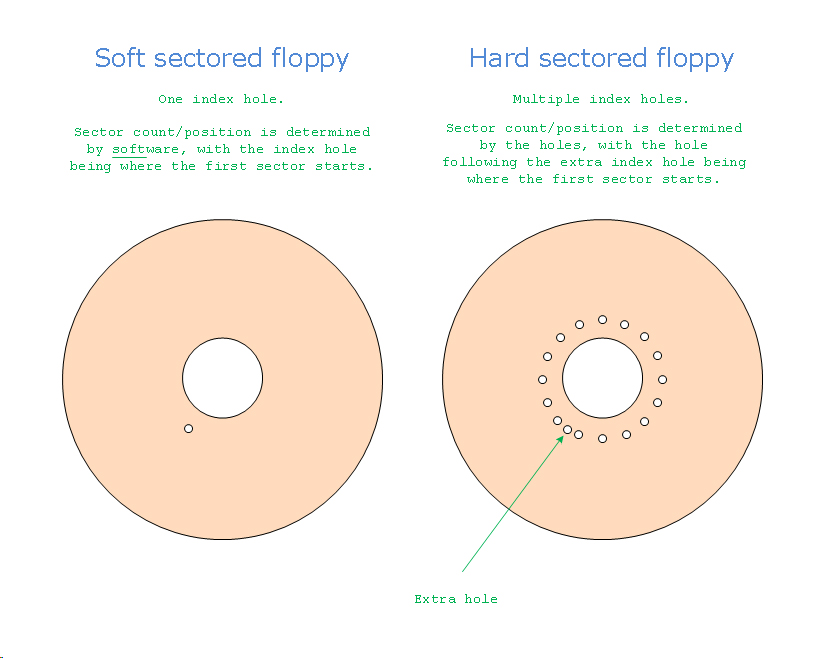 Soft sectored floppy

One index hole.

Sector count/position is determined by software, with the index hole being where the first sector starts.

Hard sectored floppy

Multiple index holes.

Sector count/position is determined by the holes, with the hole following the extra index hole being where the first sector starts.

Extra hole